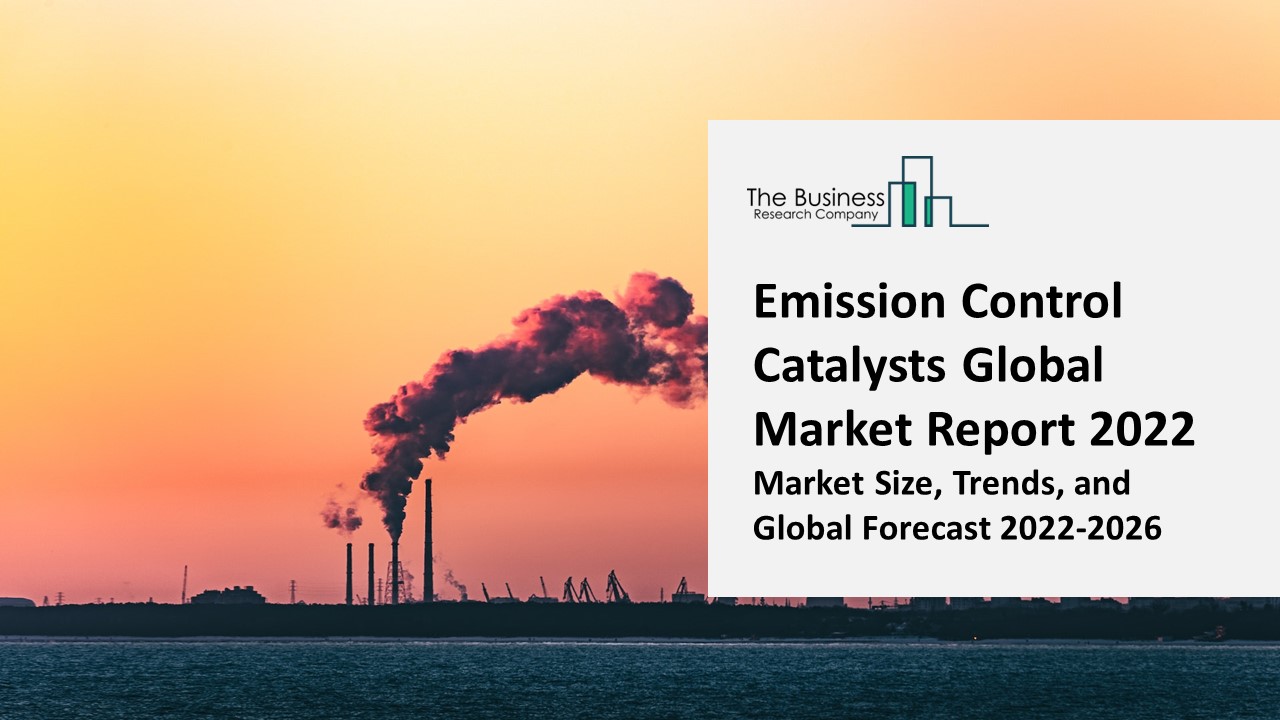 The Business
Research Company

Emission Control Catalysts Global Market Report 2022

Market Size, Trends, and Global Forecast 2022-2026